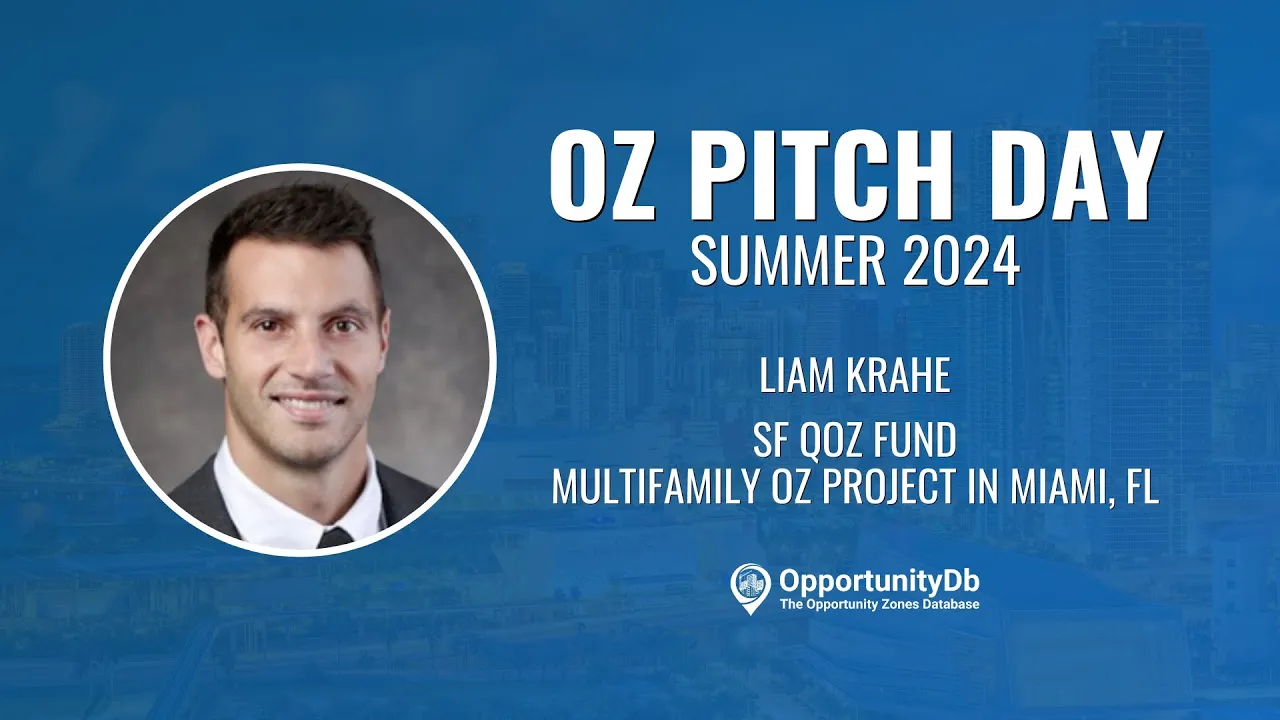 OZ PITCH DAY
SUMMER 2024

LIAM KRAHE

SF QOZ FUND
MULTIFAMILY OZ PROJECT IN MIAMI, FL

OpportunityDb
The Opportunity Zones Database